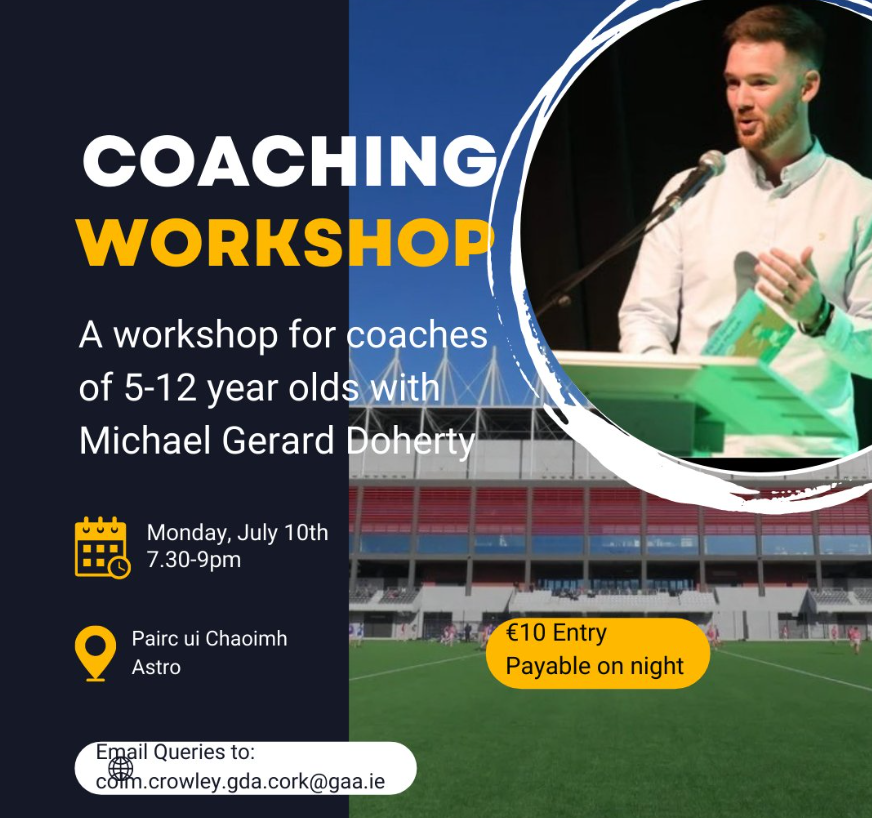 COACHING WORKSHOP

A workshop for coaches of 5-12 year olds with Michael Gerard Doherty

Monday, July 10th
7.30-9pm

Pairc ui Chaoimh
Astro

€10 Entry
Payable on night

Email Queries to:
colm.crowley.gda.cork@gaa.ie